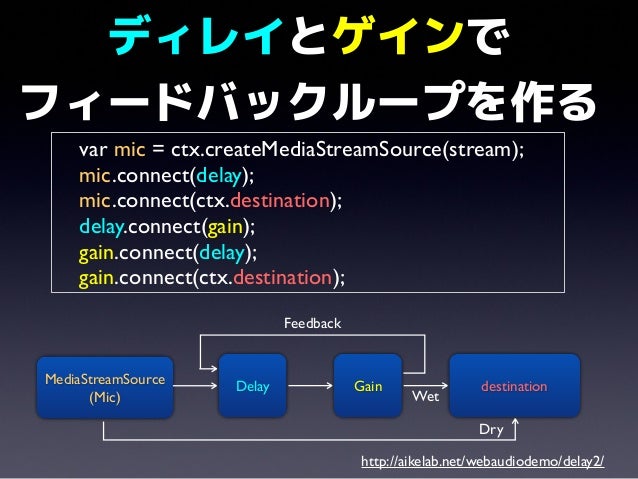 ディレイとゲインで
フィードバックループを作る

var mic = ctx.createMediaStreamSource(stream);
mic.connect(delay);
mic.connect(ctx.destination);
delay.connect(gain);
gain.connect(delay);
gain.connect(ctx.destination);

Feedback

MediaStreamSource
(Mic)

Delay

Gain

Wet

destination

Dry

http://aikelab.net/webaudiodemo/delay2/